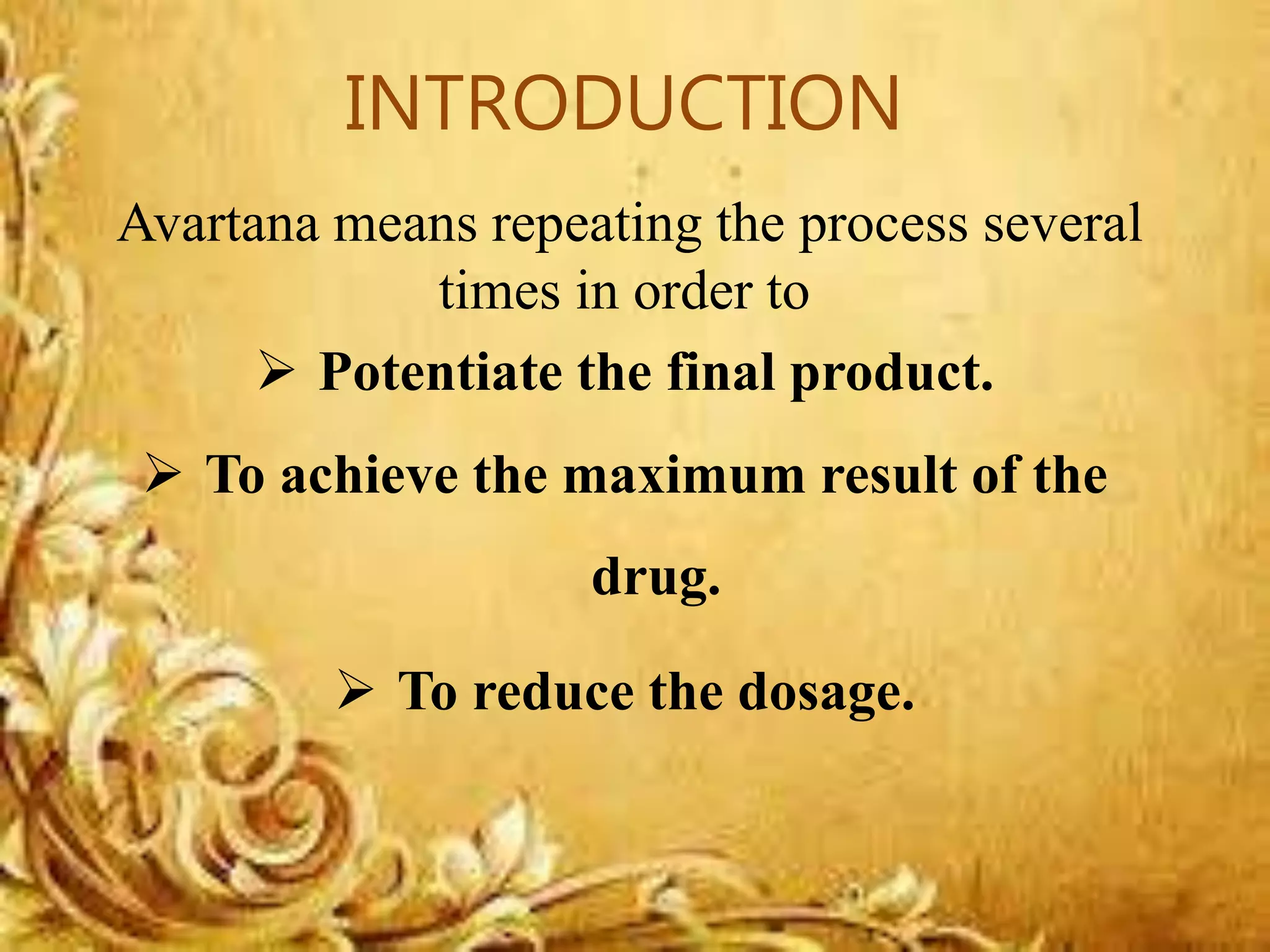 INTRODUCTION

Avartana means repeating the process several times in order to

➢ Potentiate the final product.

➢ To achieve the maximum result of the drug.

➢ To reduce the dosage.